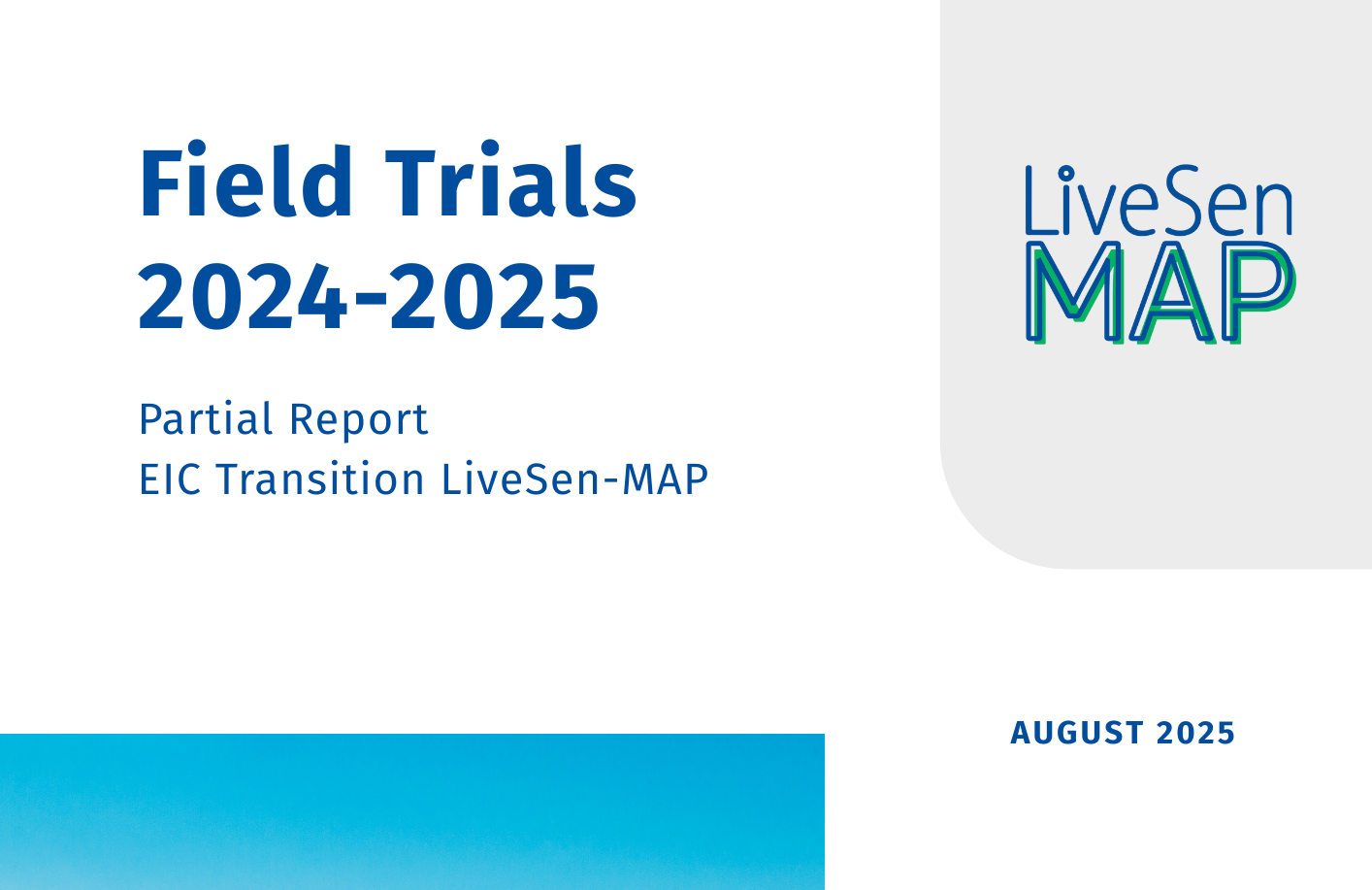 Field Trials 2024-2025

Partial Report
EIC Transition LiveSen-MAP

LiveSen
MAP

AUGUST 2025